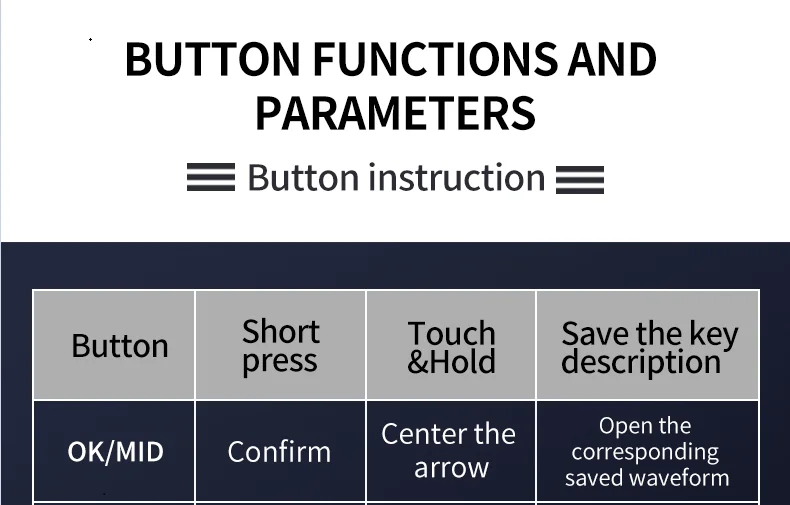 BUTTON FUNCTIONS AND PARAMETERS

Button instruction

| Button | Short press | Touch &Hold | Save the key description |
|---|---|---|---|
| OK/MID | Confirm | Center the arrow | Open the corresponding saved waveform |